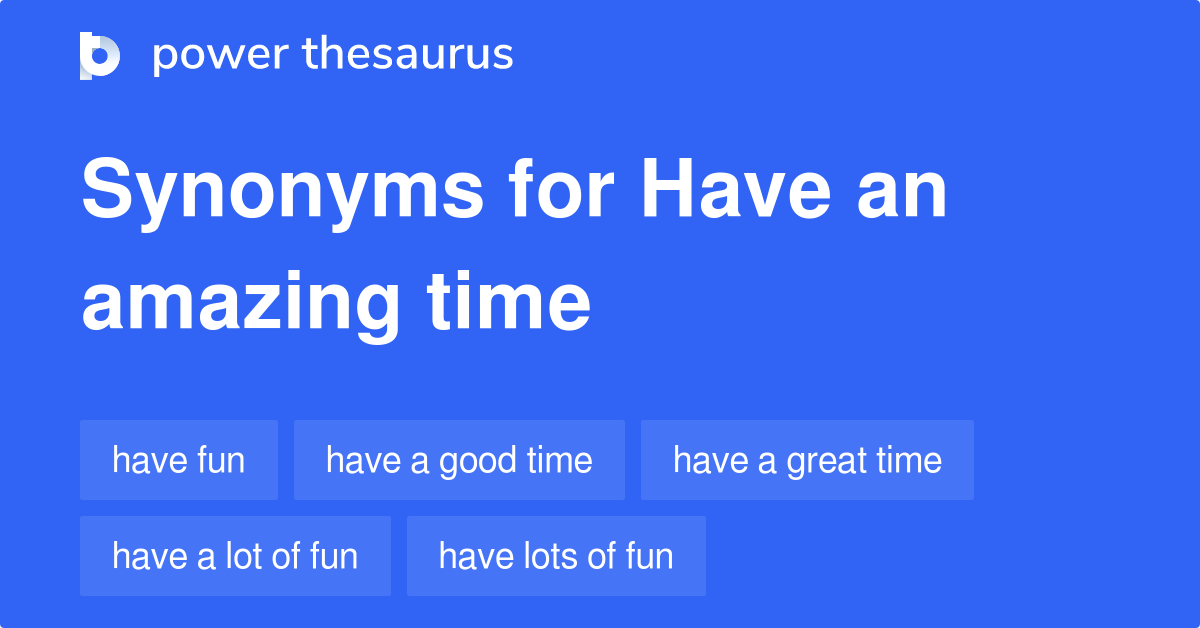 power thesaurus

Synonyms for Have an amazing time

have fun
have a good time
have a great time
have a lot of fun
have lots of fun